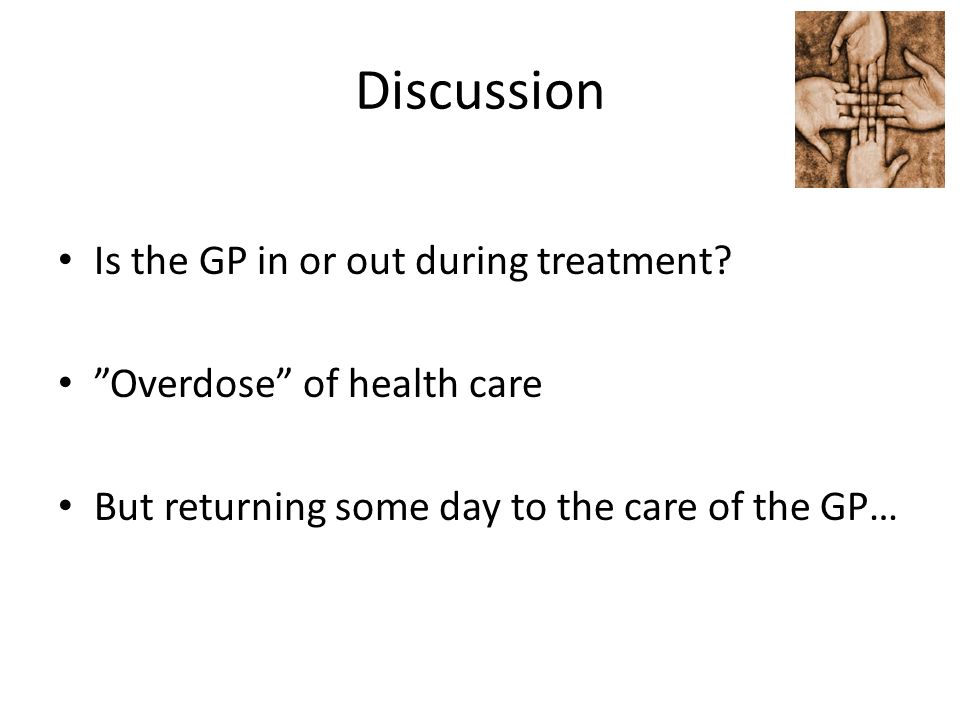 Discussion

• Is the GP in or out during treatment?

• ”Overdose” of health care

• But returning some day to the care of the GP…